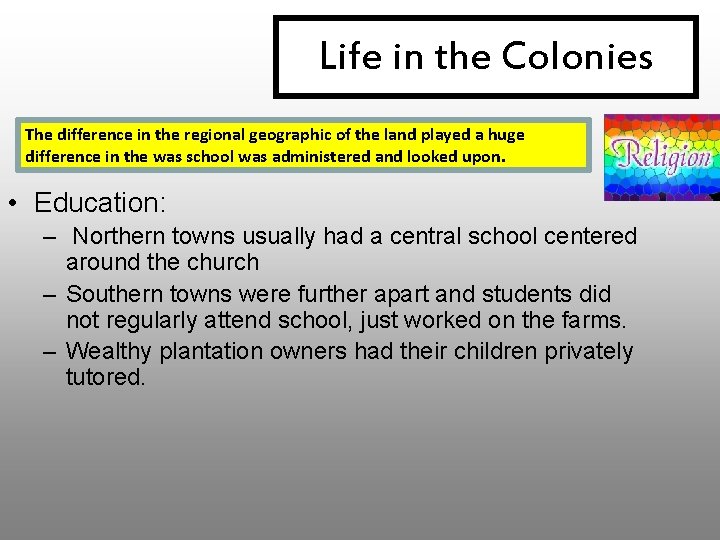 Life in the Colonies

The difference in the regional geographic of the land played a huge difference in the was school was administered and looked upon.

Religion

• Education:
– Northern towns usually had a central school centered around the church
– Southern towns were further apart and students did not regularly attend school, just worked on the farms.
– Wealthy plantation owners had their children privately tutored.